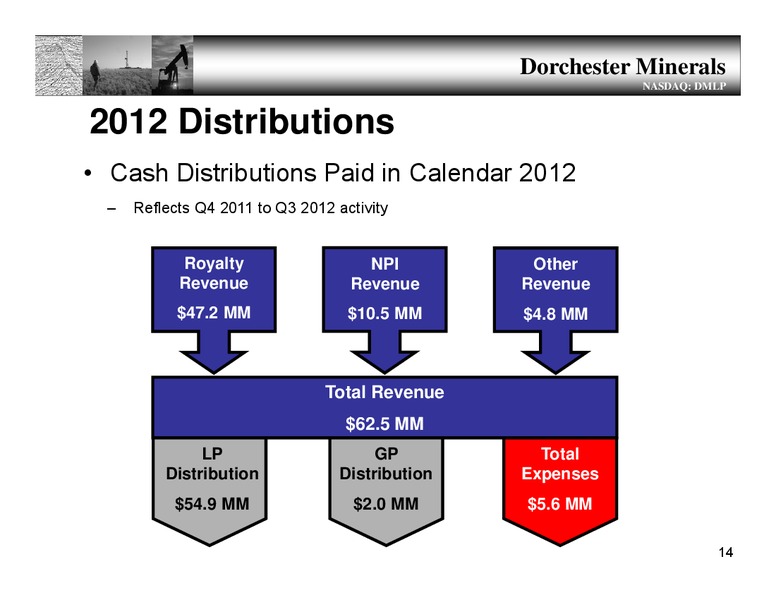 Dorchester Minerals
NASDAQ: DMLP

2012 Distributions

• Cash Distributions Paid in Calendar 2012
– Reflects Q4 2011 to Q3 2012 activity

Royalty Revenue
$47.2 MM

NPI Revenue
$10.5 MM

Other Revenue
$4.8 MM

Total Revenue
$62.5 MM

LP Distribution
$54.9 MM

GP Distribution
$2.0 MM

Total Expenses
$5.6 MM

14